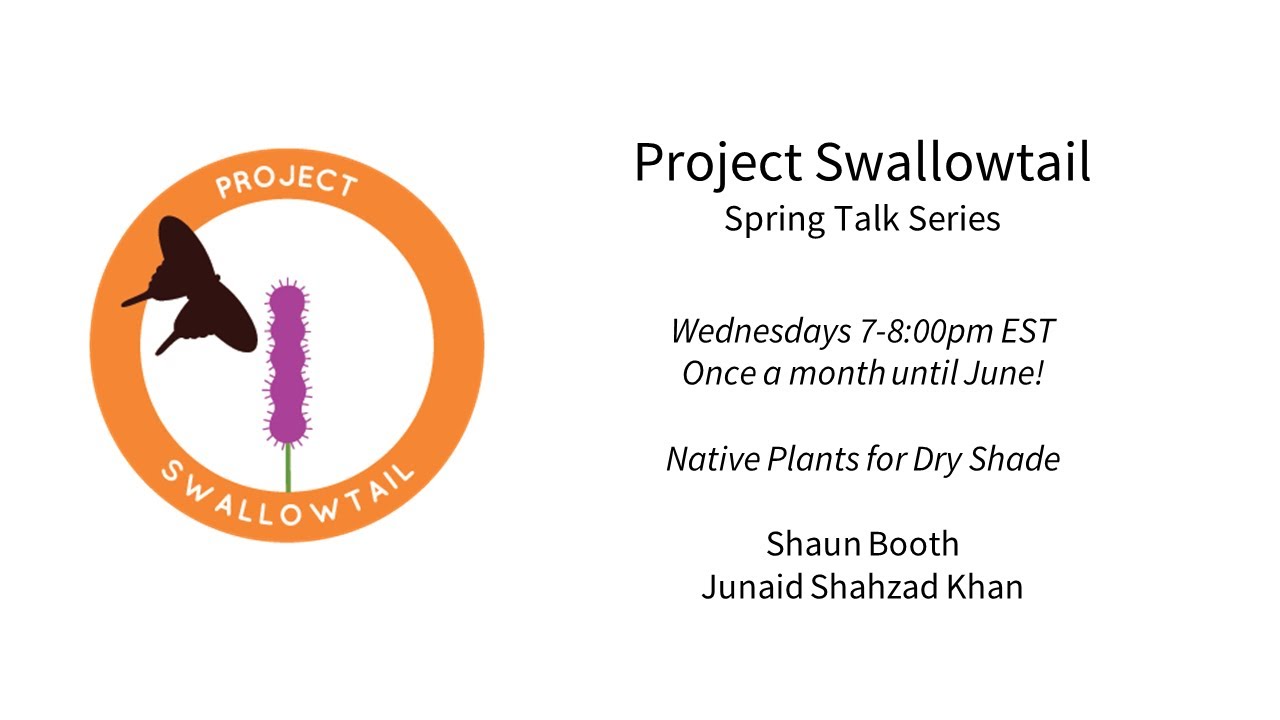 PROJECT
SWALLOWTAIL

Project Swallowtail
Spring Talk Series

Wednesdays 7-8:00pm EST
Once a month until June!

Native Plants for Dry Shade

Shaun Booth
Junaid Shahzad Khan